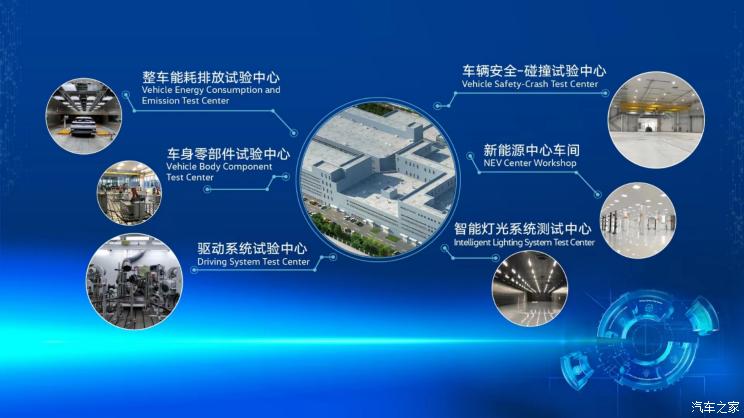 整车能耗排放试验中心
Vehicle Energy Consumption and Emission Test Center

车身零部件试验中心
Vehicle Body Component Test Center

驱动系统试验中心
Driving System Test Center

车辆安全-碰撞试验中心
Vehicle Safety-Crash Test Center

新能源中心车间
NEV Center Workshop

智能灯光系统测试中心
Intelligent Lighting System Test Center

汽车之家